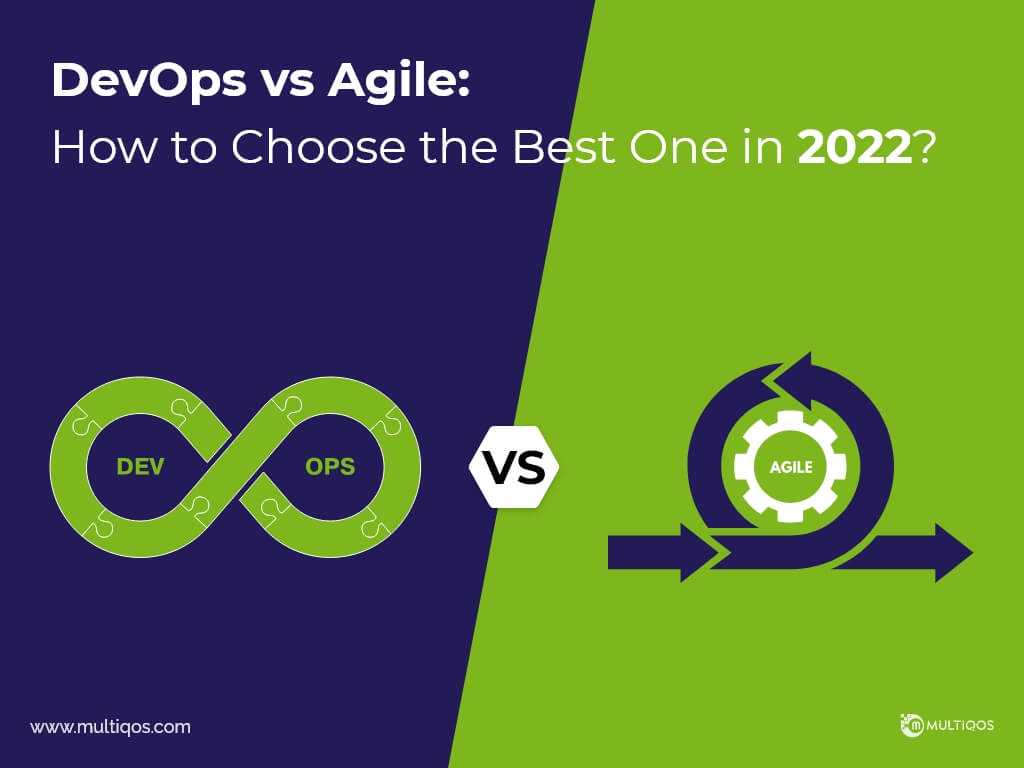 DevOps vs Agile:
How to Choose the Best One in 2022?

DEV
OPS

VS

AGILE

www.multiqos.com

MULTIQOS